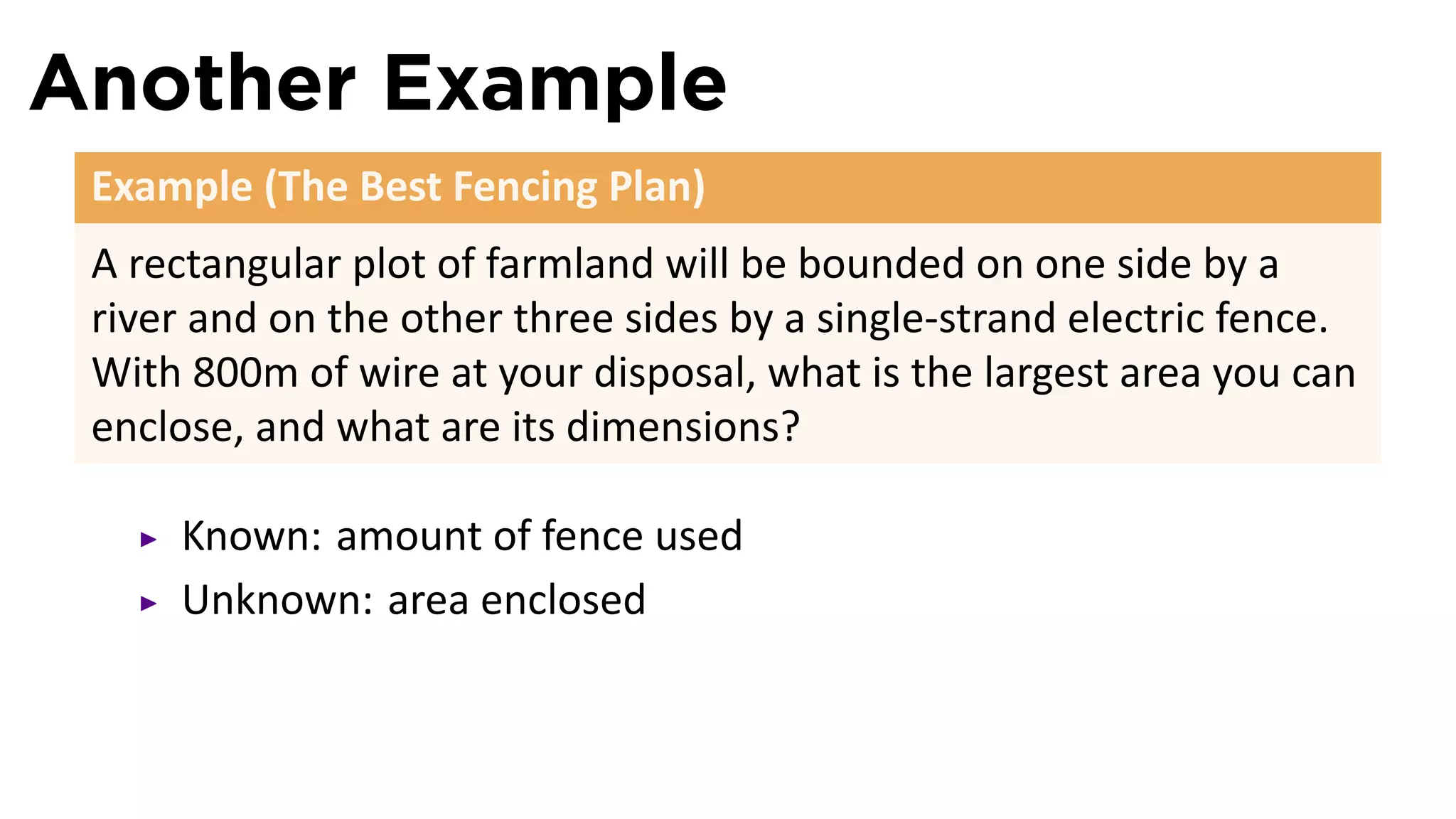 Another Example

Example (The Best Fencing Plan)

A rectangular plot of farmland will be bounded on one side by a river and on the other three sides by a single-strand electric fence. With 800m of wire at your disposal, what is the largest area you can enclose, and what are its dimensions?

▸ Known: amount of fence used
▸ Unknown: area enclosed